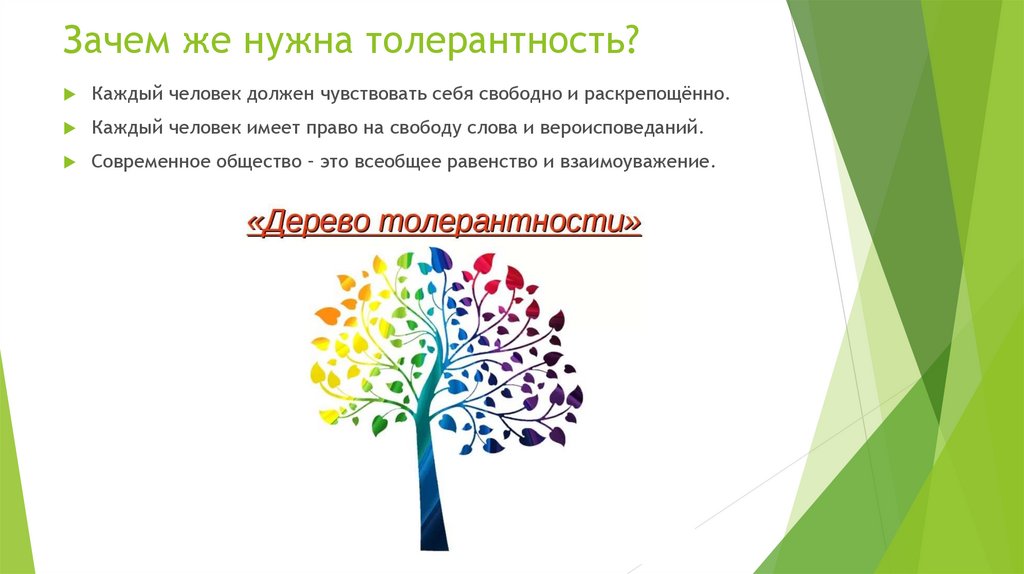 Зачем же нужна толерантность?

Каждый человек должен чувствовать себя свободно и раскрепощённо.

Каждый человек имеет право на свободу слова и вероисповеданий.

Современное общество – это всеобщее равенство и взаимоуважение.

«Дерево толерантности»